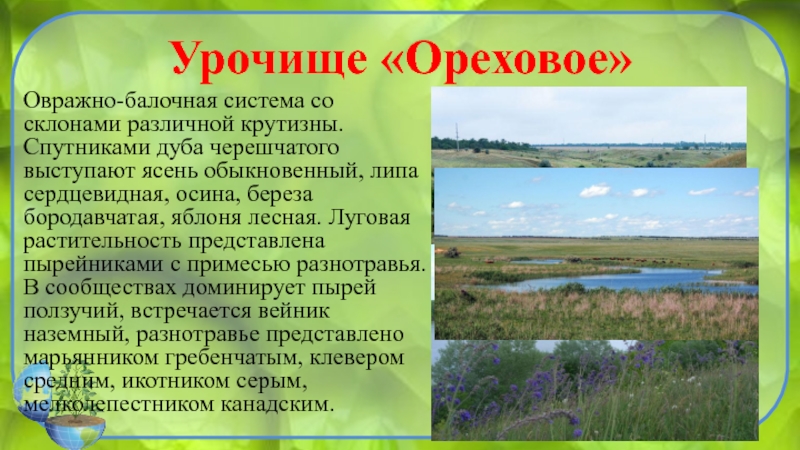 Урочище «Ореховое»

Овражно-балочная система со склонами различной крутизны. Спутниками дуба черешчатого выступают ясень обыкновенный, липа сердцевидная, осина, береза бородавчатая, яблоня лесная. Луговая растительность представлена пырейниками с примесью разнотравья. В сообществах доминирует пырей ползучий, встречается вейник наземный, разнотравье представлено марьянником гребенчатым, клевером средним, икотником серым, мелколепестником канадским.